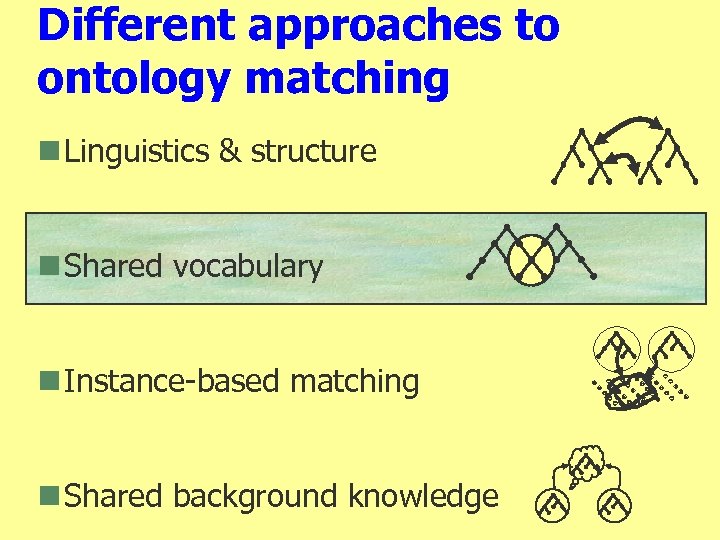 Different approaches to ontology matching

Linguistics & structure

Shared vocabulary

Instance-based matching

Shared background knowledge